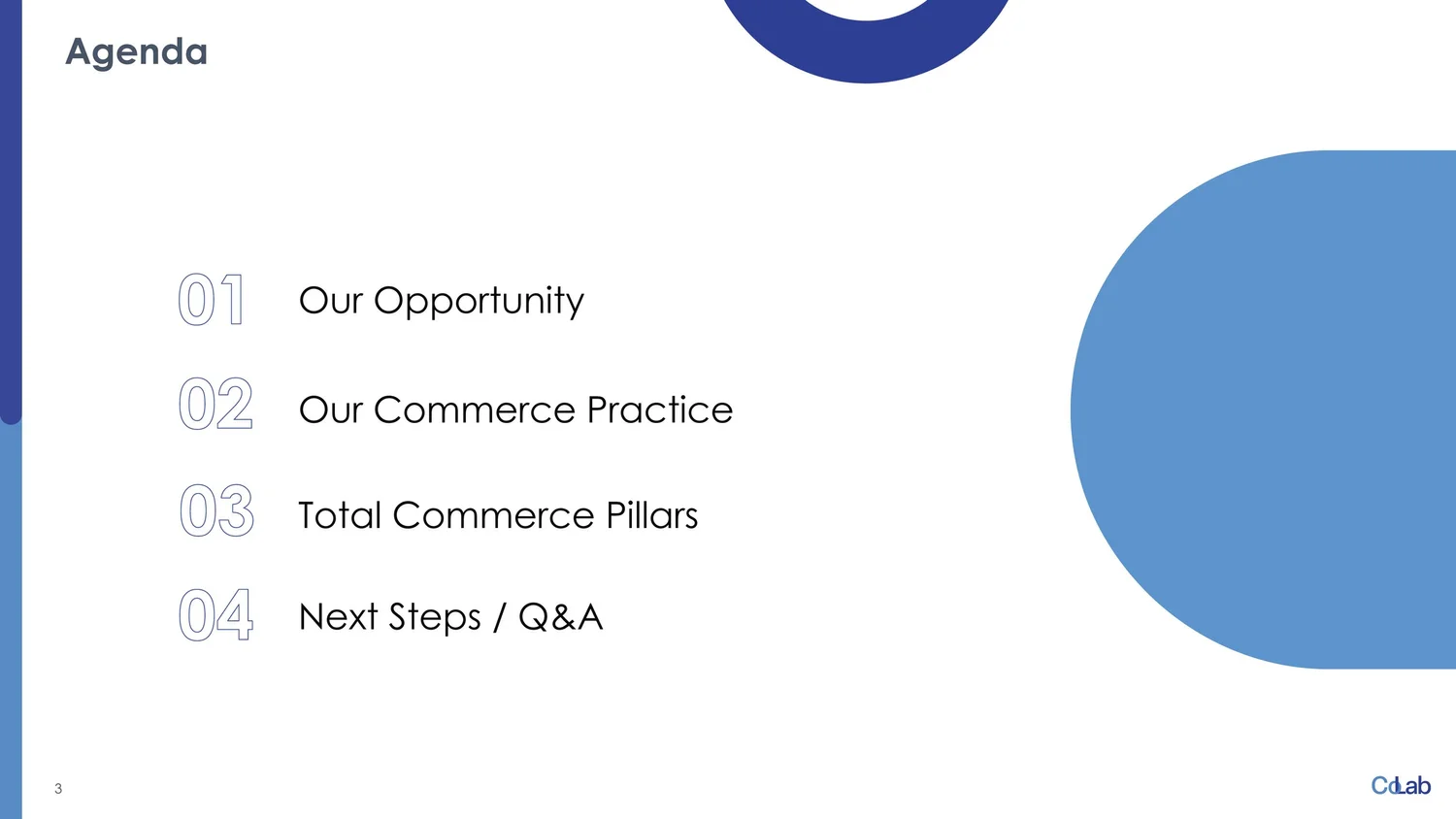 Agenda

01 Our Opportunity

02 Our Commerce Practice

03 Total Commerce Pillars

04 Next Steps / Q&A

3

CoLab